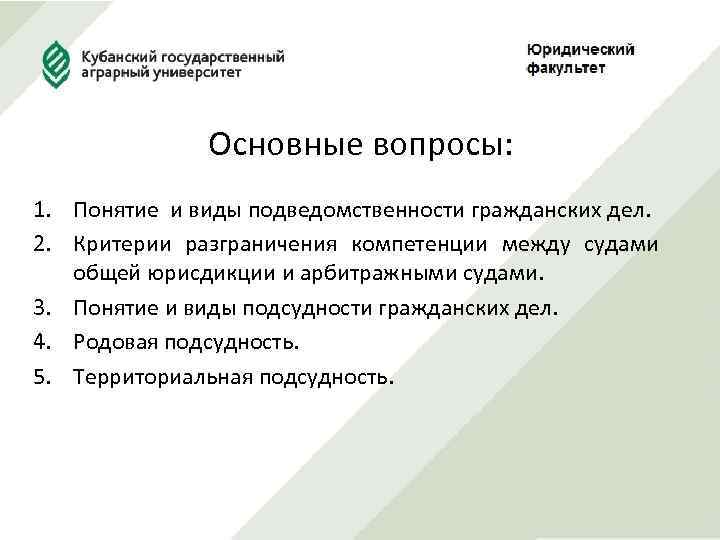 Кубанский государственный аграрный университет

Юридический факультет

Основные вопросы:

1. Понятие и виды подведомственности гражданских дел.
2. Критерии разграничения компетенции между судами общей юрисдикции и арбитражными судами.
3. Понятие и виды подсудности гражданских дел.
4. Родовая подсудность.
5. Территориальная подсудность.